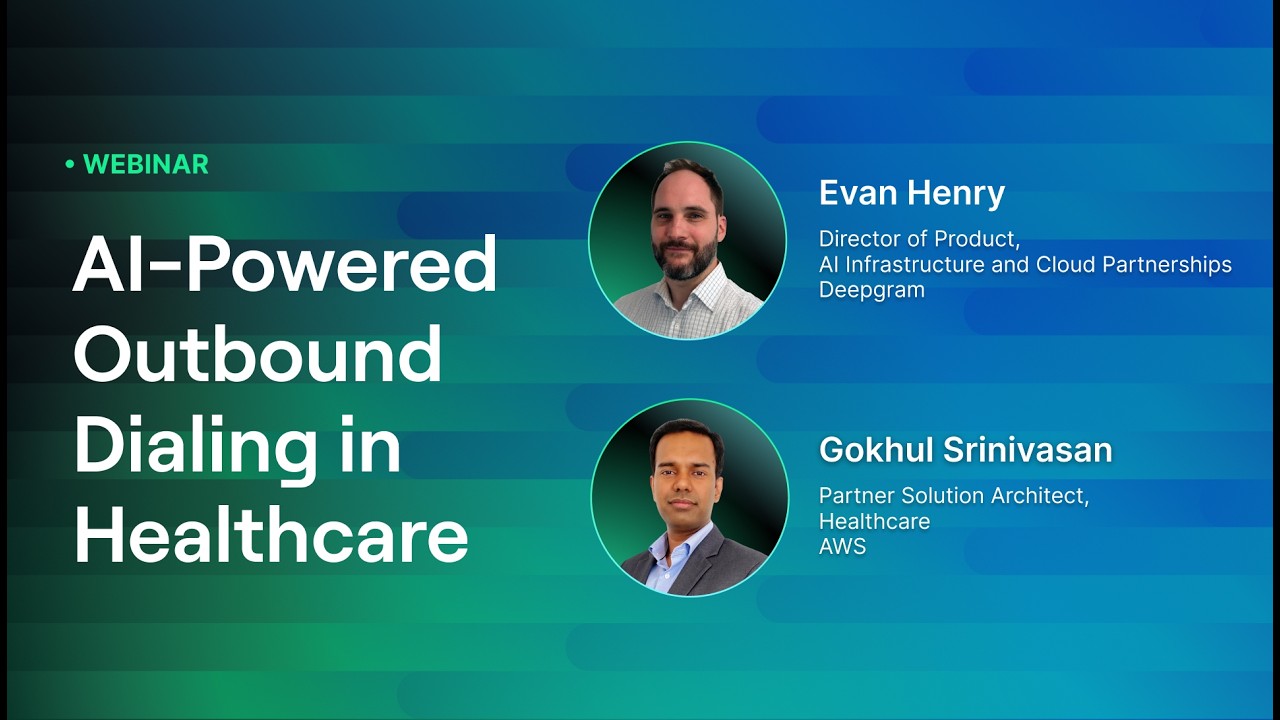 • WEBINAR

AI-Powered Outbound Dialing in Healthcare

Evan Henry
Director of Product,
AI Infrastructure and Cloud Partnerships
Deepgram

Gokhul Srinivasan
Partner Solution Architect,
Healthcare
AWS